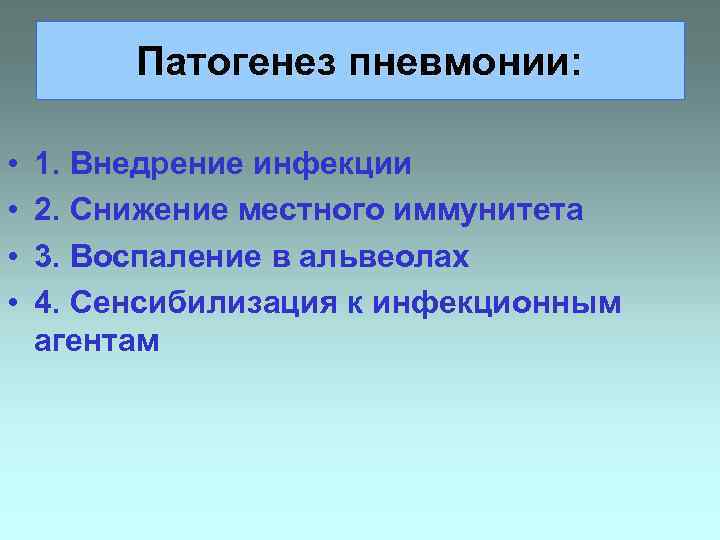 Патогенез пневмонии:

• 1. Внедрение инфекции
• 2. Снижение местного иммунитета
• 3. Воспаление в альвеолах
• 4. Сенсибилизация к инфекционным агентам